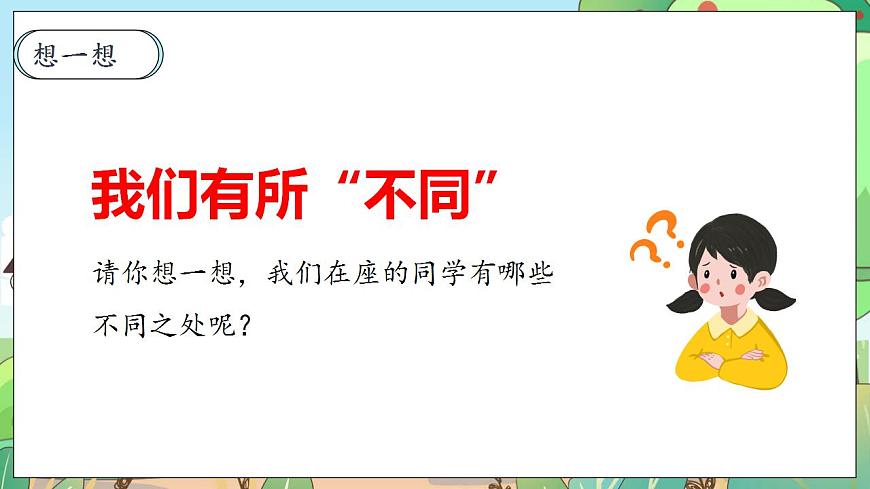 想一想

我们有所“不同”

请你想一想，我们在座的同学有哪些不同之处呢？